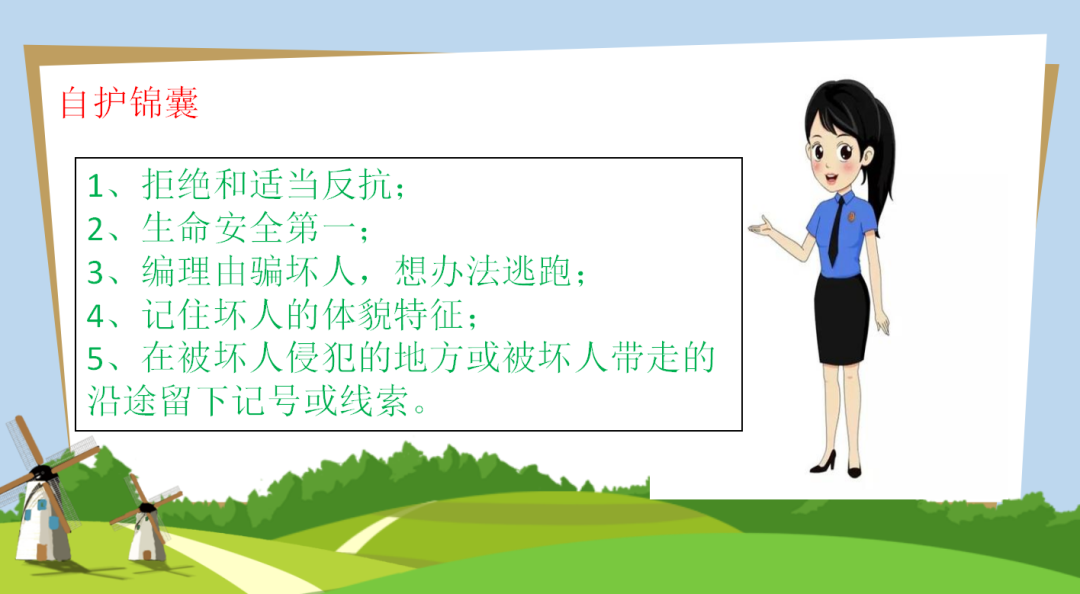 自护锦囊

1、拒绝和适当反抗；
2、生命安全第一；
3、编理由骗坏人，想办法逃跑；
4、记住坏人的体貌特征；
5、在被坏人侵犯的地方或被坏人带走的沿途留下记号或线索。